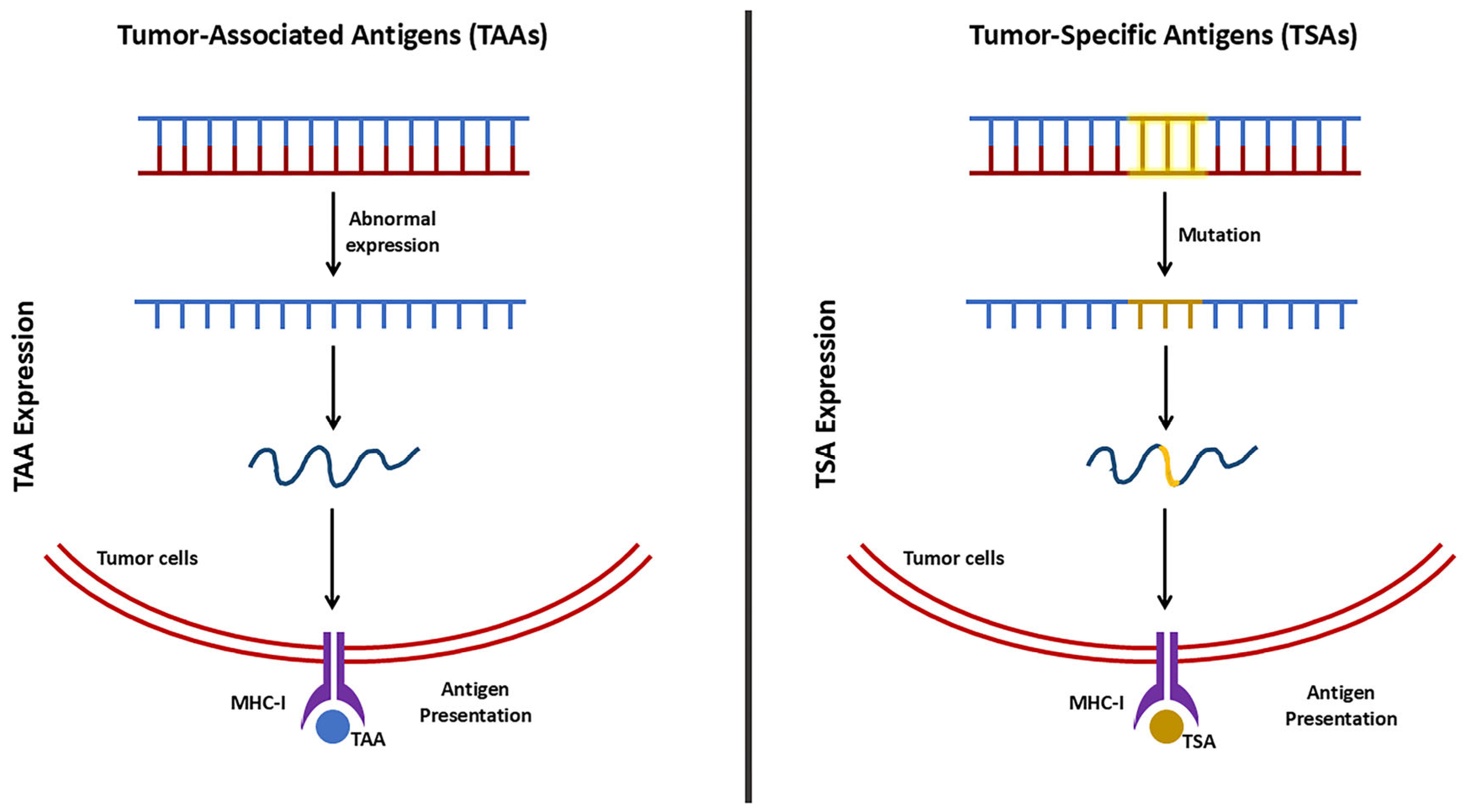 Tumor-Associated Antigens (TAAs)

TAA Expression

Abnormal expression

Tumor cells

MHC-I

TAA

Antigen Presentation

Tumor-Specific Antigens (TSAs)

TSA Expression

Mutation

Tumor cells

MHC-I

TSA

Antigen Presentation